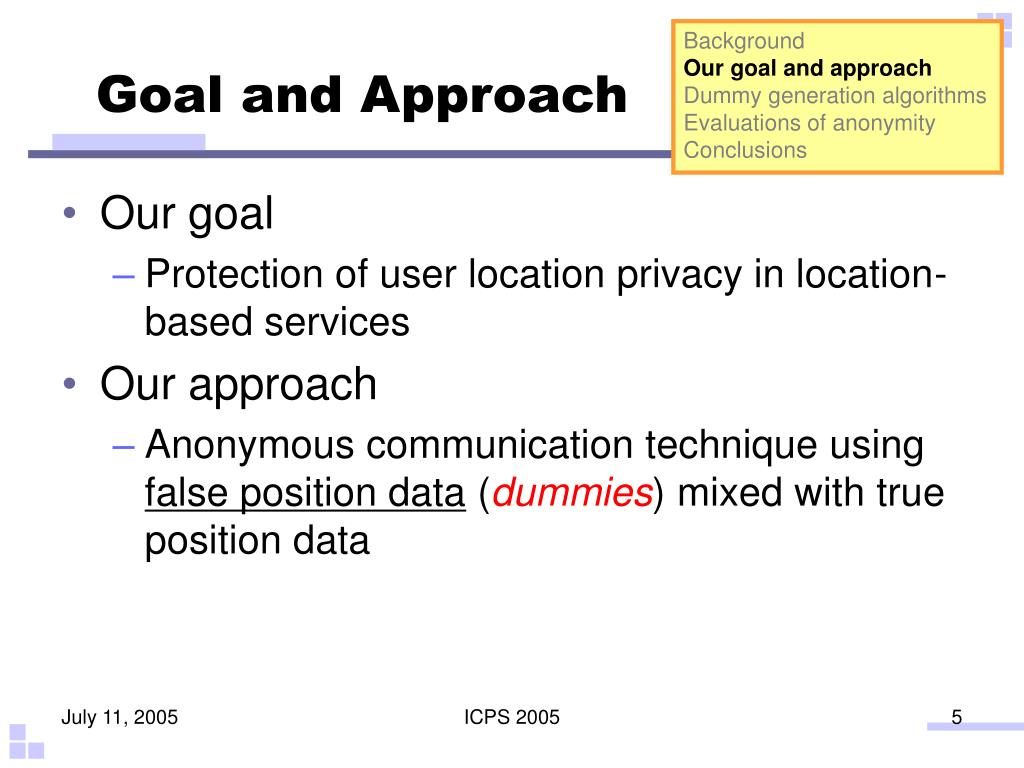 Goal and Approach

Background
Our goal and approach
Dummy generation algorithms
Evaluations of anonymity
Conclusions

• Our goal
– Protection of user location privacy in location-based services
• Our approach
– Anonymous communication technique using false position data (dummies) mixed with true position data

July 11, 2005
ICPS 2005
5